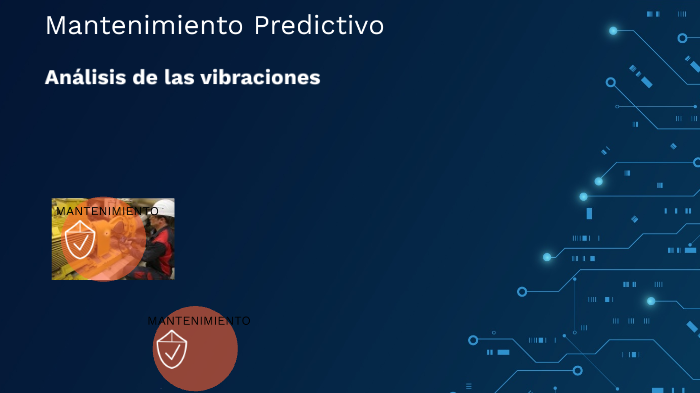 Mantenimiento Predictivo

Análisis de las vibraciones

MANTENIMIENTO

MANTENIMIENTO